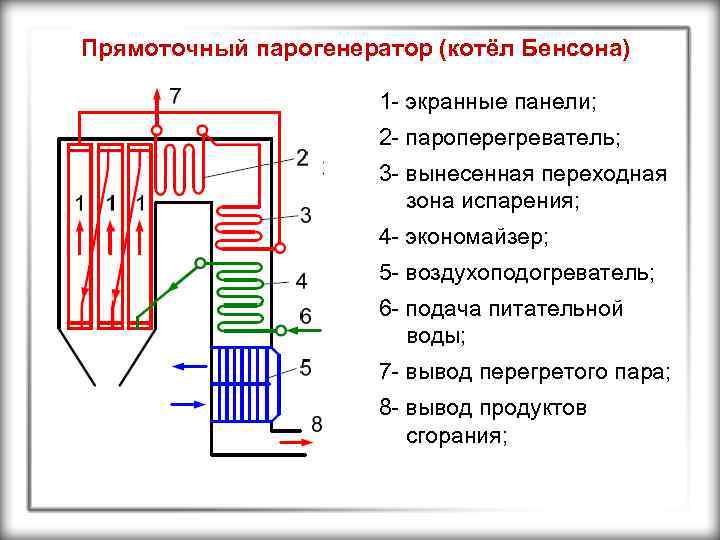 Прямоточный парогенератор (котёл Бенсона)

7
2
1
1
1
3
4
6
5
8

1- экранные панели;
2- пароперегреватель;
3- вынесенная переходная зона испарения;
4- экономайзер;
5- воздухоподогреватель;
6- подача питательной воды;
7- вывод перегретого пара;
8- вывод продуктов сгорания;